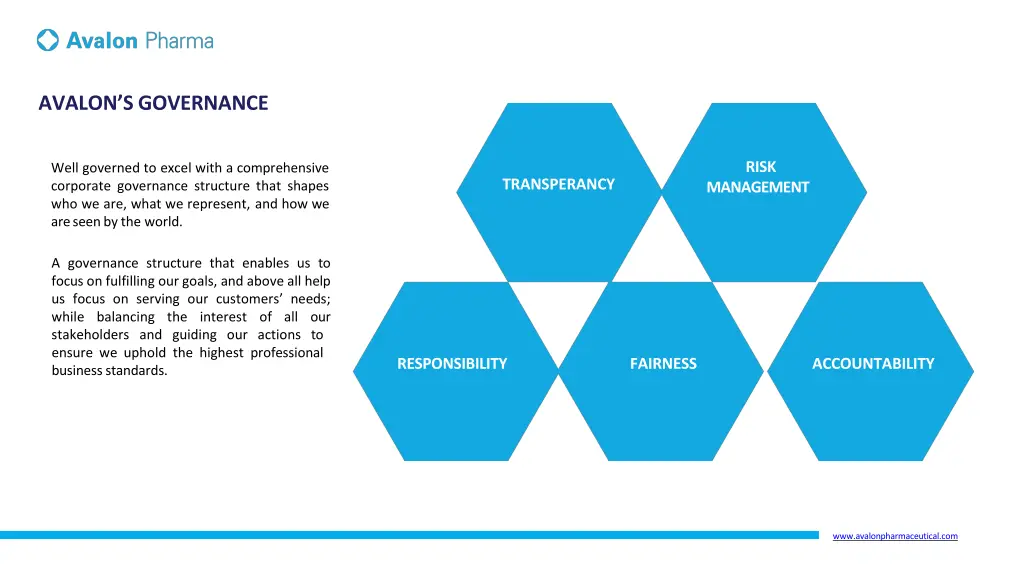 Avalon Pharma

AVALON'S GOVERNANCE

Well governed to excel with a comprehensive corporate governance structure that shapes who we are, what we represent, and how we are seen by the world.

A governance structure that enables us to focus on fulfilling our goals, and above all help us focus on serving our customers' needs; while balancing the interest of all our stakeholders and guiding our actions to ensure we uphold the highest professional business standards.

TRANSPERANCY

RISK MANAGEMENT

RESPONSIBILITY

FAIRNESS

ACCOUNTABILITY

www.avalonpharmaceutical.com